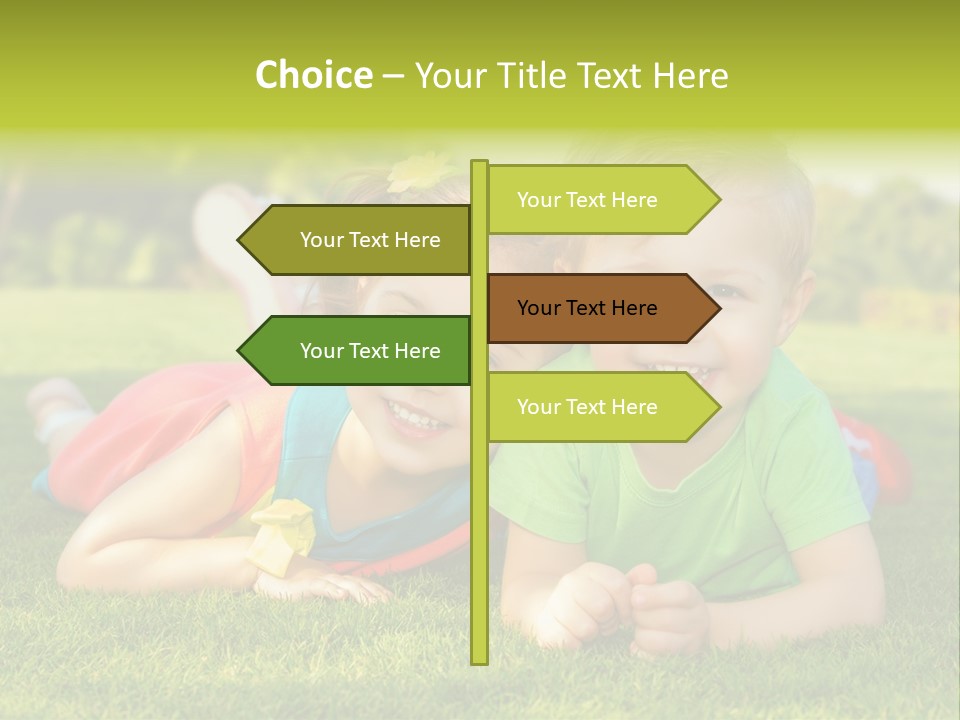 Choice – Your Title Text Here

Your Text Here

Your Text Here

Your Text Here

Your Text Here

Your Text Here